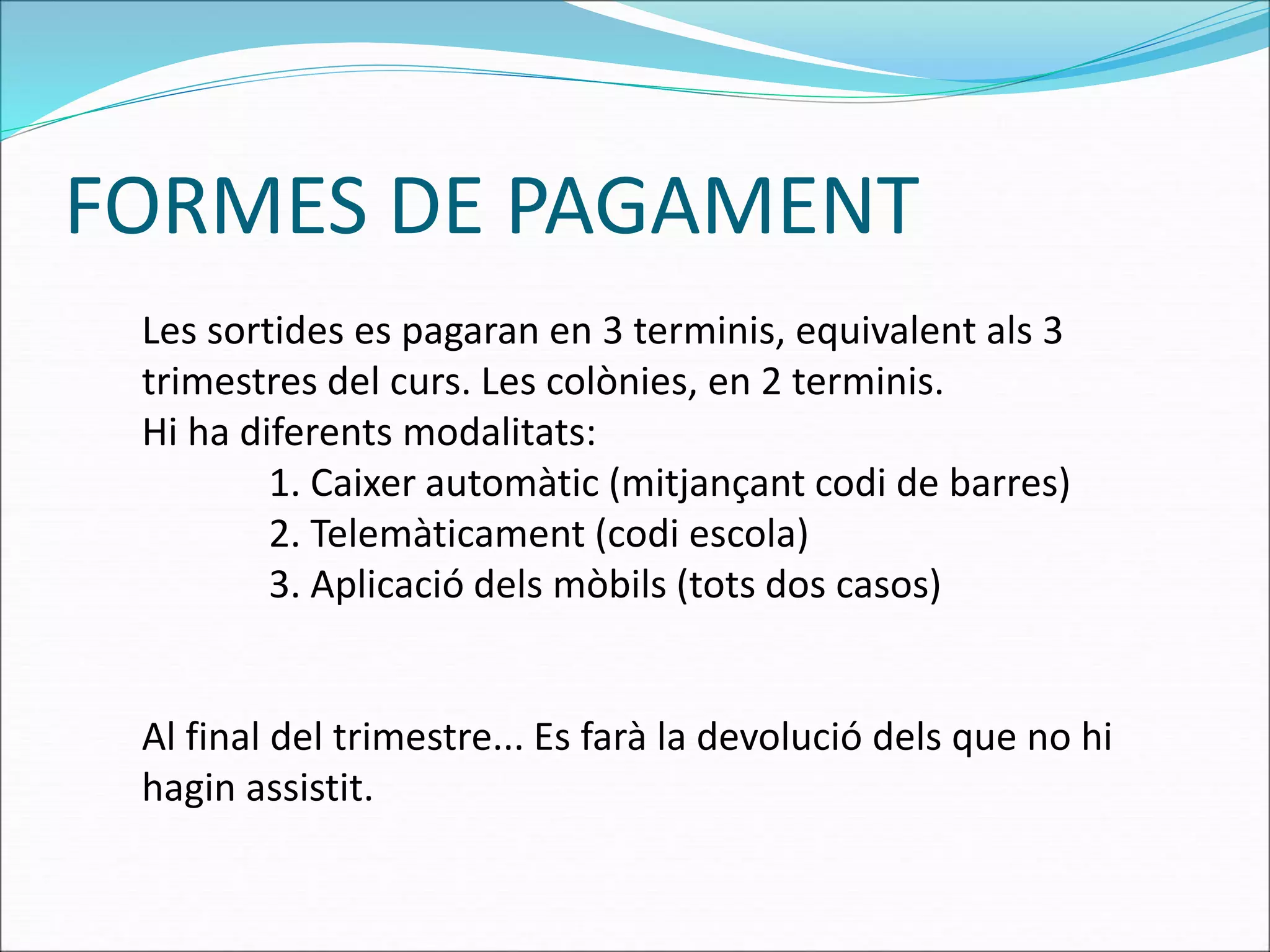 FORMES DE PAGAMENT

Les sortides es pagaran en 3 terminis, equivalent als 3 trimestres del curs. Les colònies, en 2 terminis.
Hi ha diferents modalitats:
1. Caixer automàtic (mitjançant codi de barres)
2. Telemàticament (codi escola)
3. Aplicació dels mòbils (tots dos casos)

Al final del trimestre... Es farà la devolució dels que no hi hagin assistit.